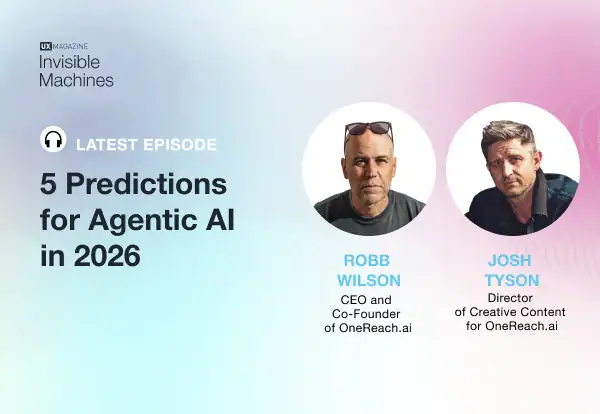 UX MAGAZINE
Invisible Machines

LATEST EPISODE

5 Predictions for Agentic AI in 2026

ROBB WILSON
CEO and Co-Founder of OneReach.ai

JOSH TYSON
Director of Creative Content for OneReach.ai